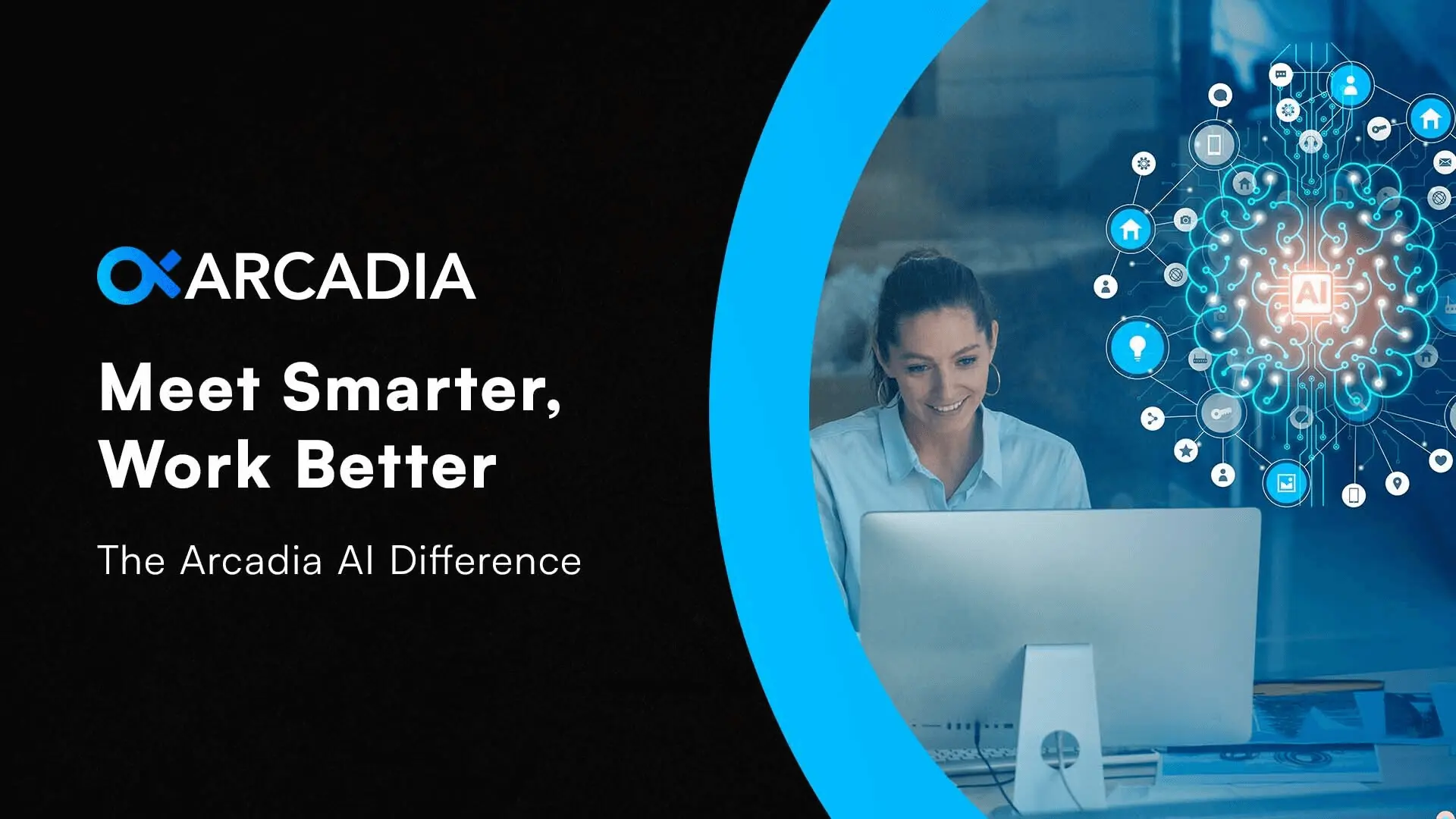 ARCADIA

Meet Smarter, Work Better

The Arcadia AI Difference

AI